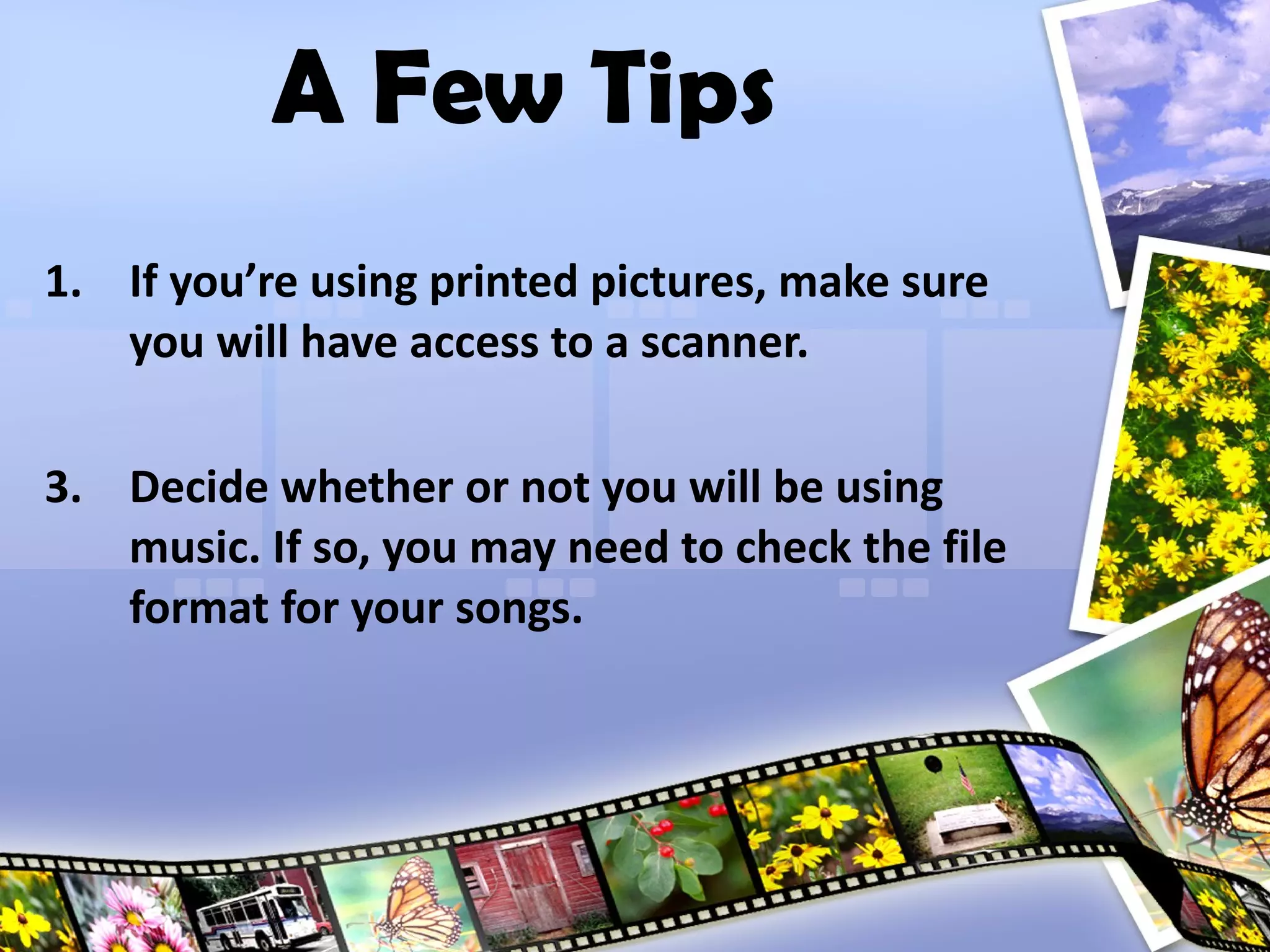 A Few Tips

1. If you’re using printed pictures, make sure you will have access to a scanner.

3. Decide whether or not you will be using music. If so, you may need to check the file format for your songs.